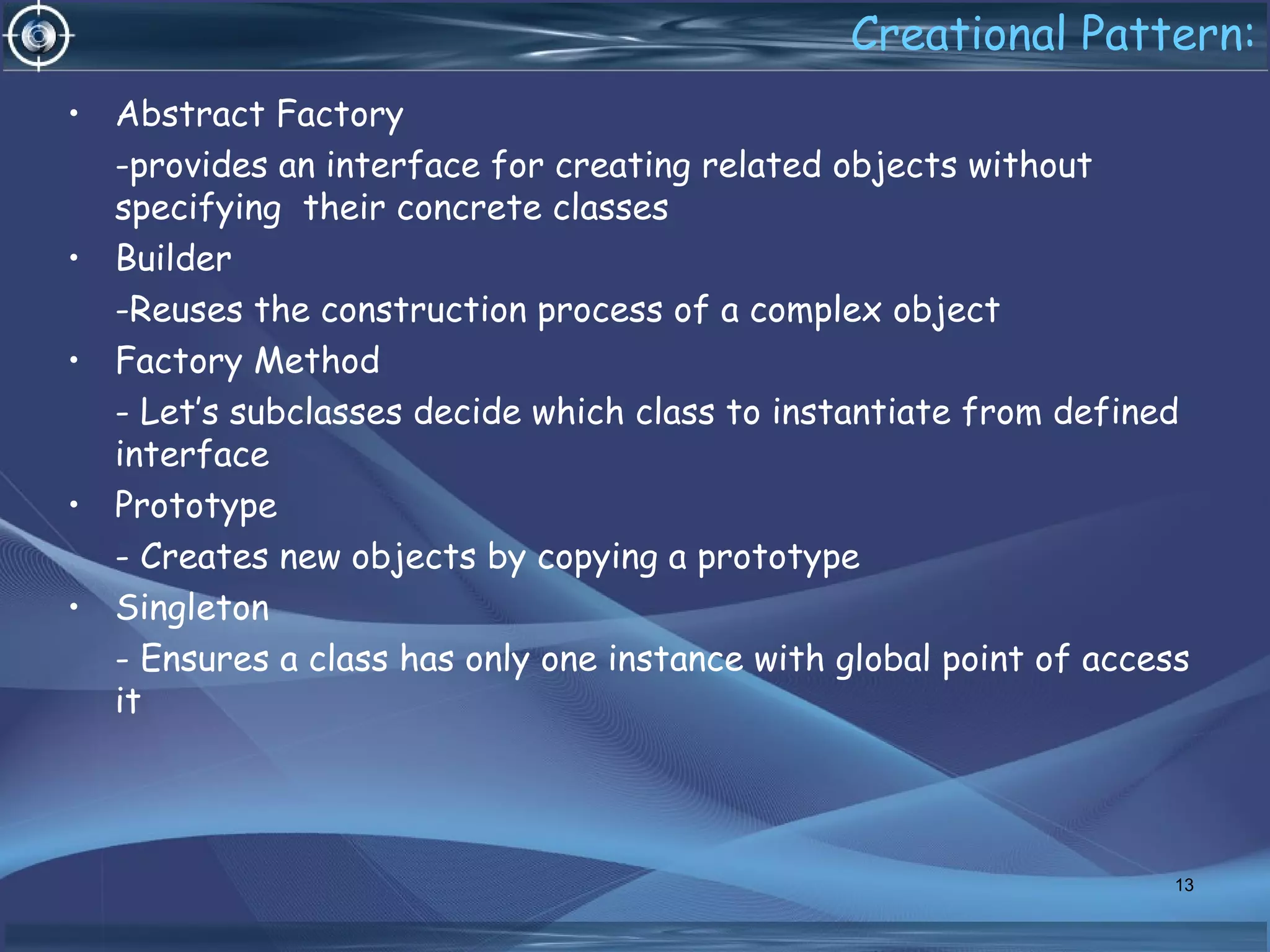 Creational Pattern:

• Abstract Factory

-provides an interface for creating related objects without specifying their concrete classes

• Builder

-Reuses the construction process of a complex object

• Factory Method

- Let's subclasses decide which class to instantiate from defined interface

• Prototype

- Creates new objects by copying a prototype

• Singleton

- Ensures a class has only one instance with global point of access it

13